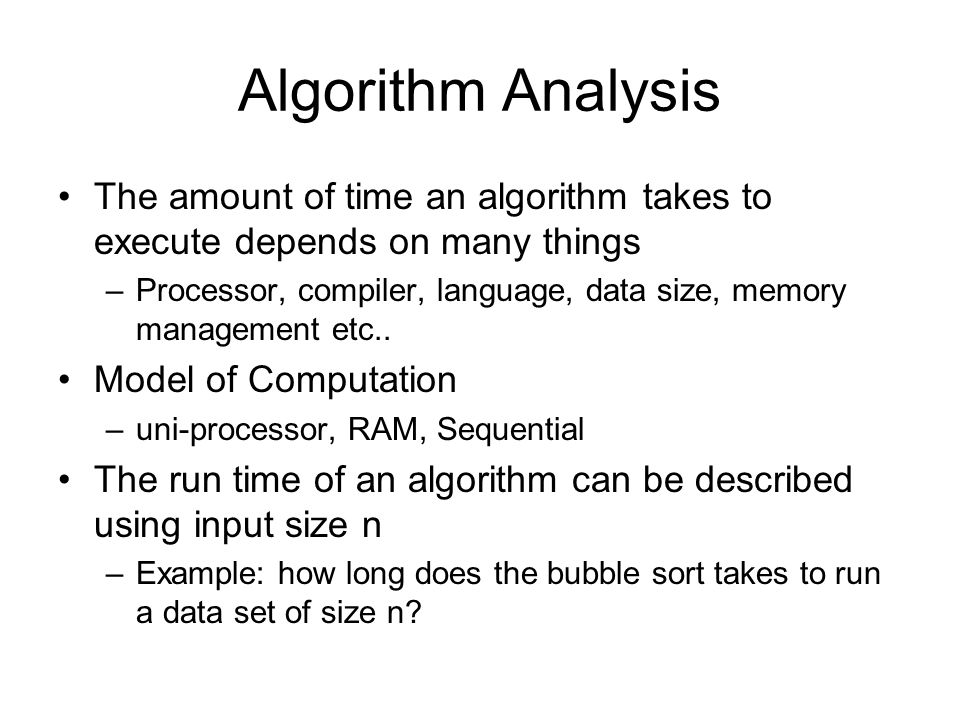 Algorithm Analysis

• The amount of time an algorithm takes to execute depends on many things
  – Processor, compiler, language, data size, memory management etc..
• Model of Computation
  – uni-processor, RAM, Sequential
• The run time of an algorithm can be described using input size n
  – Example: how long does the bubble sort takes to run a data set of size n?